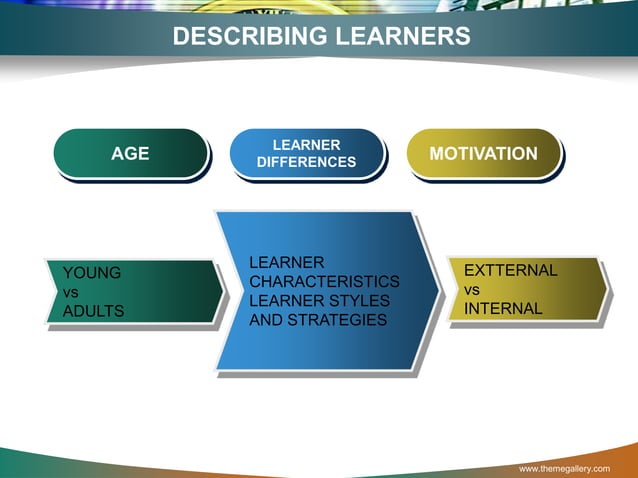 DESCRIBING LEARNERS

AGE

LEARNER DIFFERENCES

MOTIVATION

YOUNG
vs
ADULTS

LEARNER CHARACTERISTICS
LEARNER STYLES AND STRATEGIES

EXTTERNAL
vs
INTERNAL

www.themegallery.com